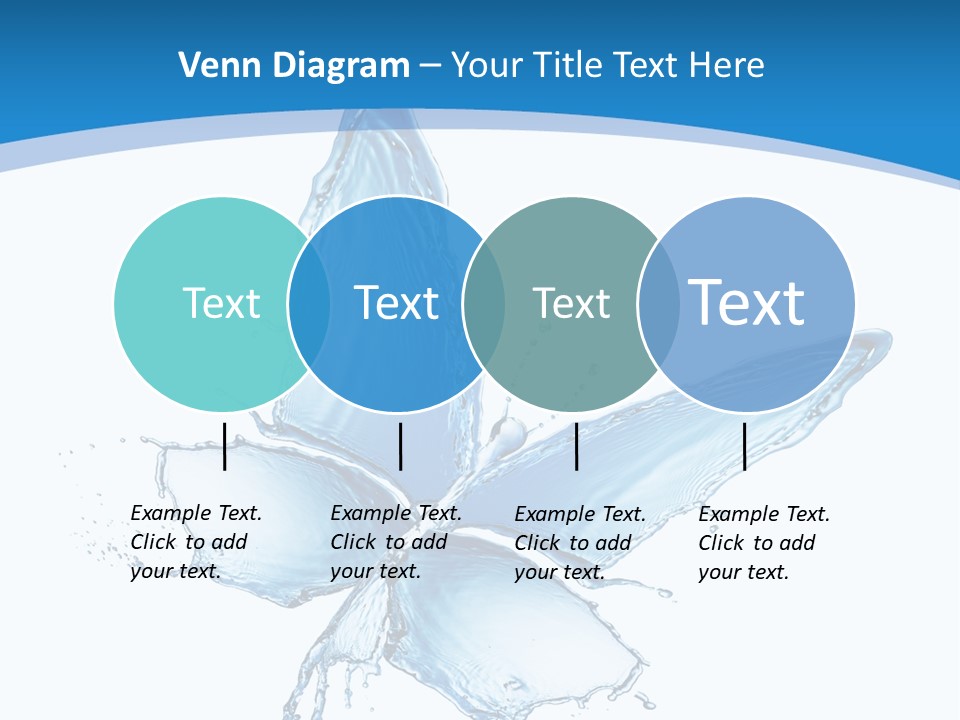 Venn Diagram – Your Title Text Here

Text

Text

Text

Text

Example Text. Click to add your text.

Example Text. Click to add your text.

Example Text. Click to add your text.

Example Text. Click to add your text.